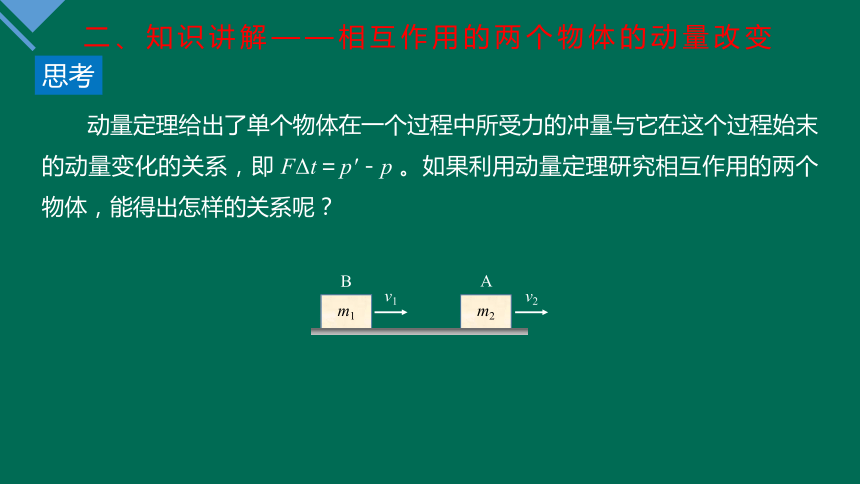 二、知识讲解——相互作用的两个物体的动量改变

思考

动量定理给出了单个物体在一个过程中所受力的冲量与它在这个过程始末的动量变化的关系，即 $F\Delta t = p' - p$ 。如果利用动量定理研究相互作用的两个物体，能得出怎样的关系呢？

B
$m_1$
$v_1$
A
$m_2$
$v_2$